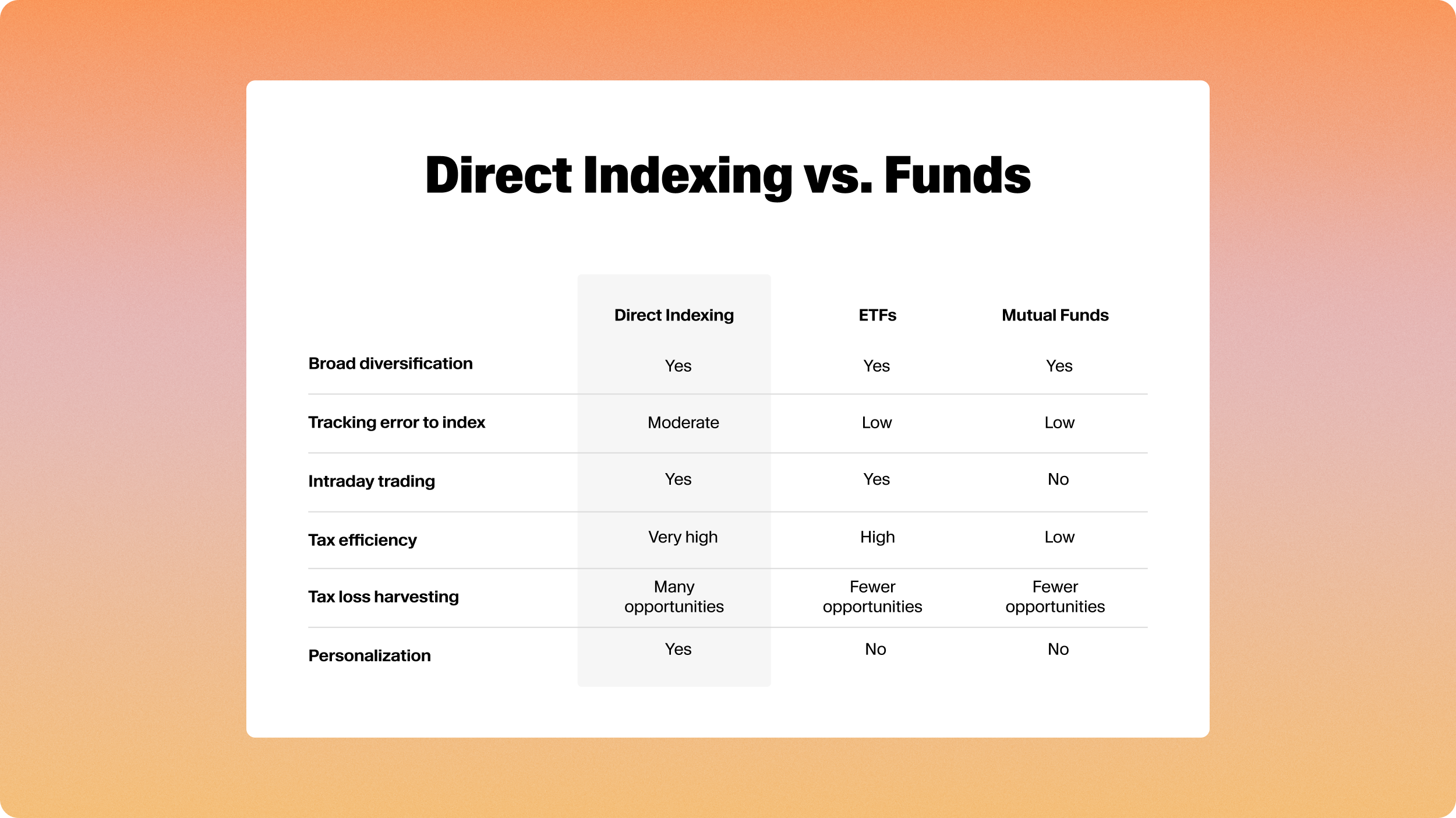 Direct Indexing vs. Funds

| | Direct Indexing | ETFs | Mutual Funds |
|---|---|---|---|
| Broad diversification | Yes | Yes | Yes |
| Tracking error to index | Moderate | Low | Low |
| Intraday trading | Yes | Yes | No |
| Tax efficiency | Very high | High | Low |
| Tax loss harvesting | Many opportunities | Fewer opportunities | Fewer opportunities |
| Personalization | Yes | No | No |